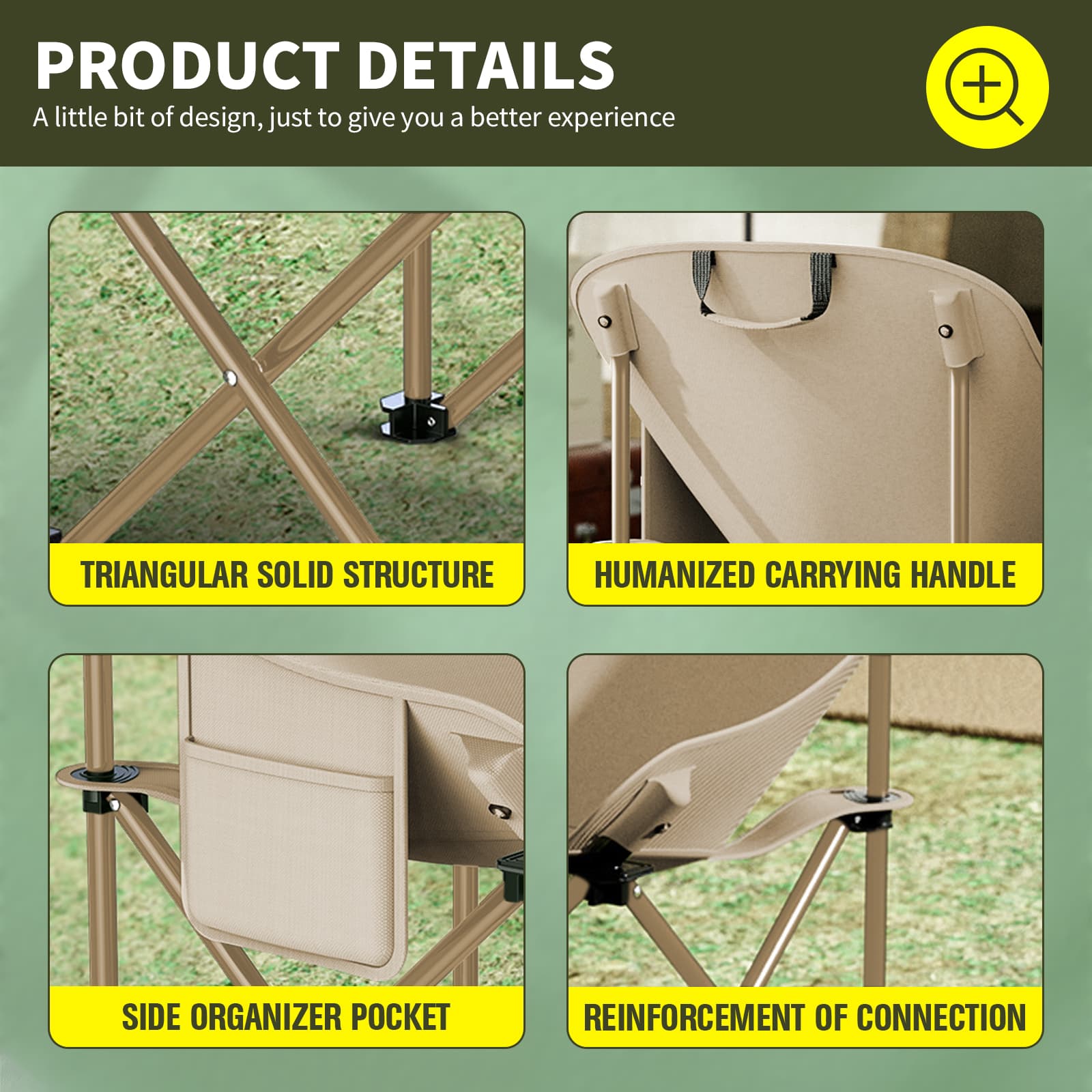 PRODUCT DETAILS
A little bit of design, just to give you a better experience

TRIANGULAR SOLID STRUCTURE

HUMANIZED CARRYING HANDLE

SIDE ORGANIZER POCKET

REINFORCEMENT OF CONNECTION